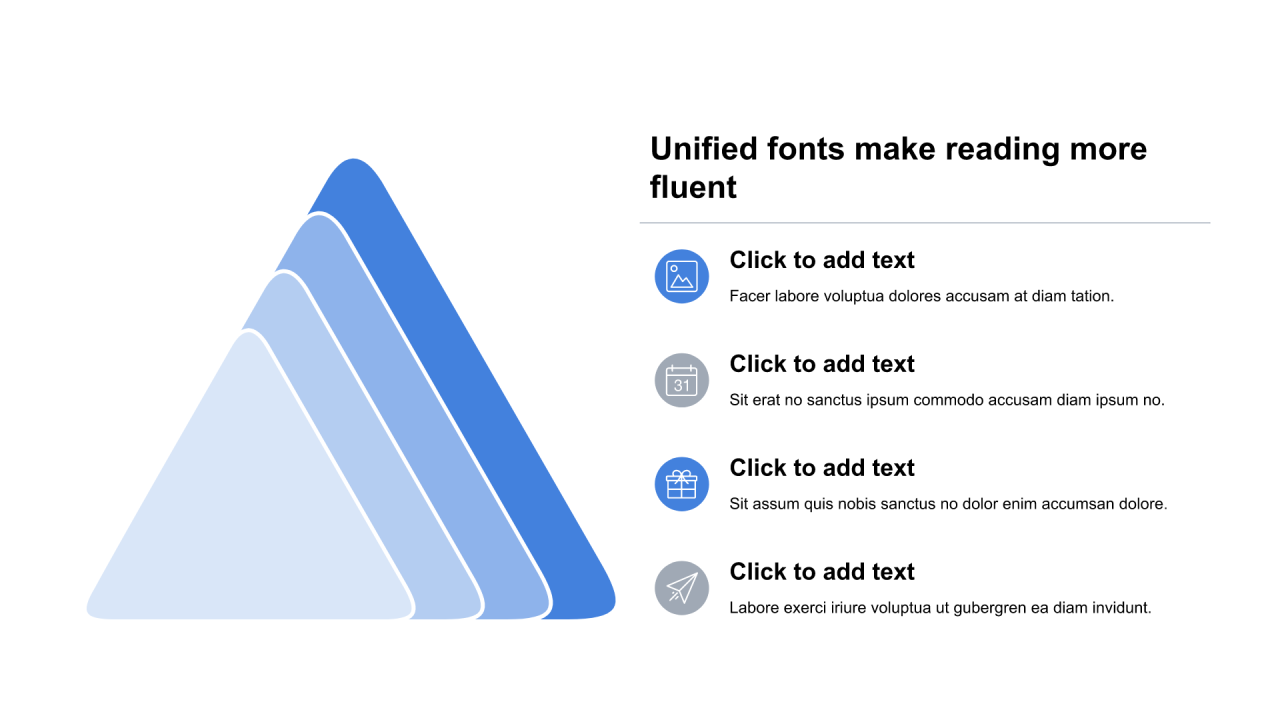 Unified fonts make reading more fluent

Click to add text
Facer labore voluptua dolores accusam at diam tation.

31

Click to add text
Sit erat no sanctus ipsum commodo accusam diam ipsum no.

Click to add text
Sit assum quis nobis sanctus no dolor enim accumsan dolore.

Click to add text
Labore exerci iriure voluptua ut gubergren ea diam invidunt.